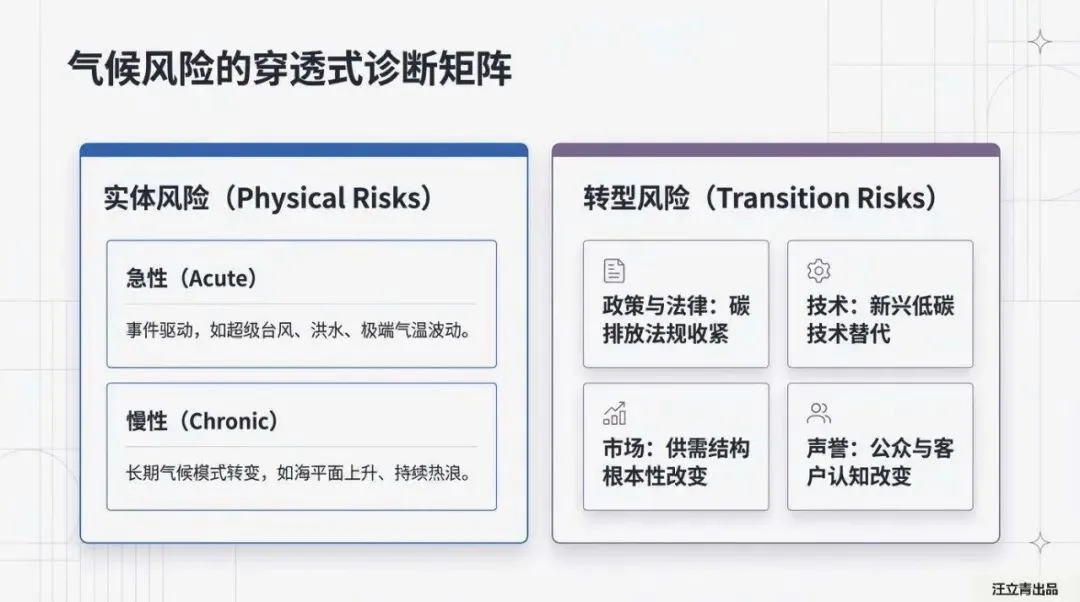 气候风险的穿透式诊断矩阵

实体风险（Physical Risks）

急性（Acute）

事件驱动，如超级台风、洪水、极端气温波动。

慢性（Chronic）

长期气候模式转变，如海平面上升、持续热浪。

转型风险（Transition Risks）

政策与法律：碳排放法规收紧

技术：新兴低碳技术替代

市场：供需结构根本性改变

声誉：公众与客户认知改变

汪立青出品